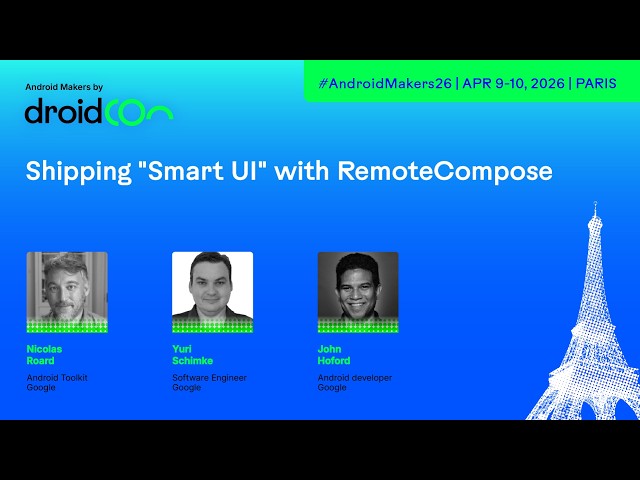 Android Makers by
droidcon

#AndroidMakers26 | APR 9-10, 2026 | PARIS

Shipping "Smart UI" with RemoteCompose

Nicolas Roard
Android Toolkit
Google

Yuri Schimke
Software Engineer
Google

John Hoford
Android developer
Google